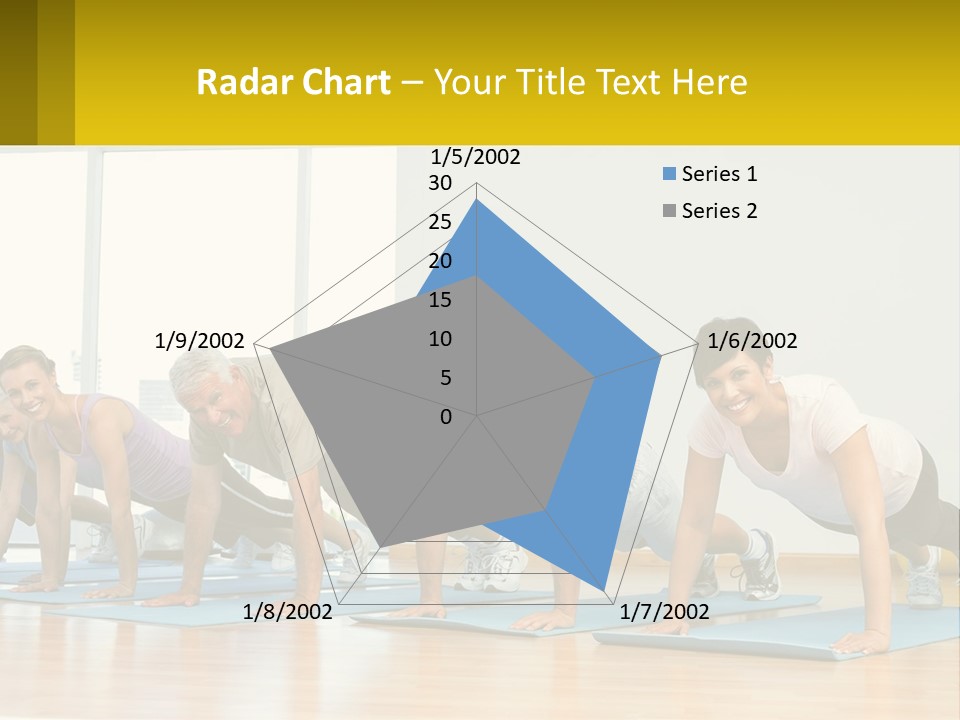 Radar Chart – Your Title Text Here

1/5/2002
30
25
20
15
10
5
0
1/6/2002
1/7/2002
1/8/2002
1/9/2002

Series 1
Series 2